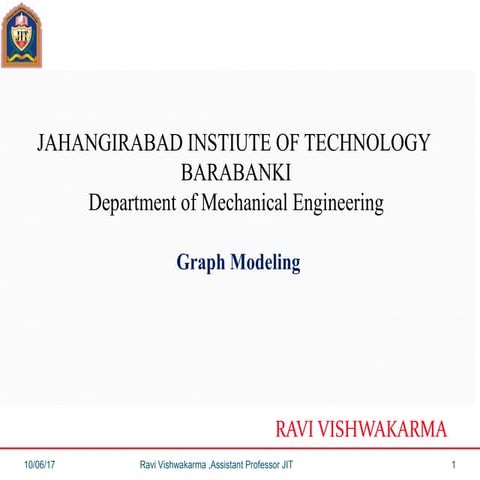 JIT

JAHANGIRABAD INSTIUTE OF TECHNOLOGY BARABANKI
Department of Mechanical Engineering

Graph Modeling

RAVI VISHWAKARMA

10/06/17 Ravi Vishwakarma ,Assistant Professor JIT 1